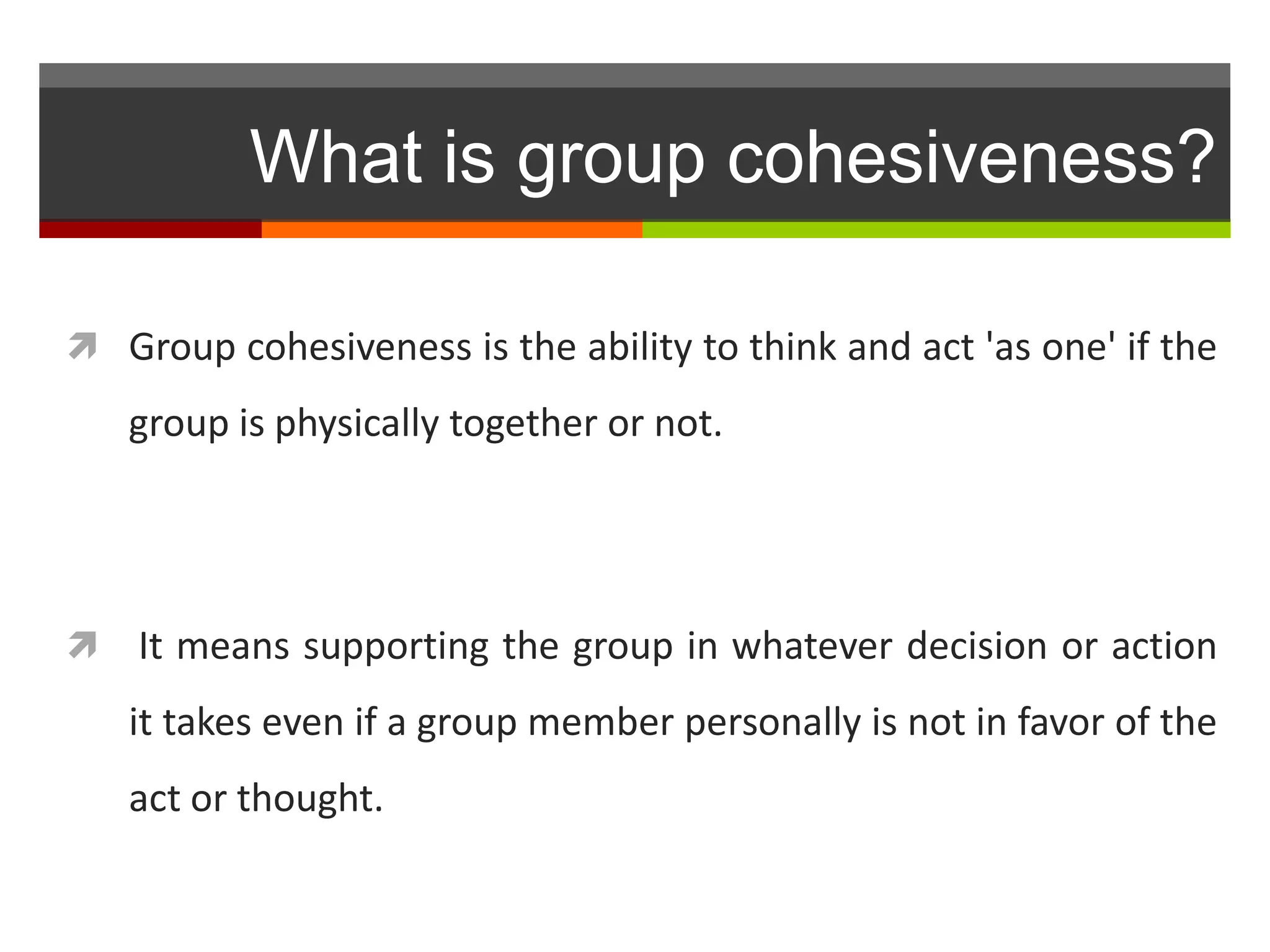 What is group cohesiveness?

Group cohesiveness is the ability to think and act 'as one' if the group is physically together or not.

It means supporting the group in whatever decision or action it takes even if a group member personally is not in favor of the act or thought.